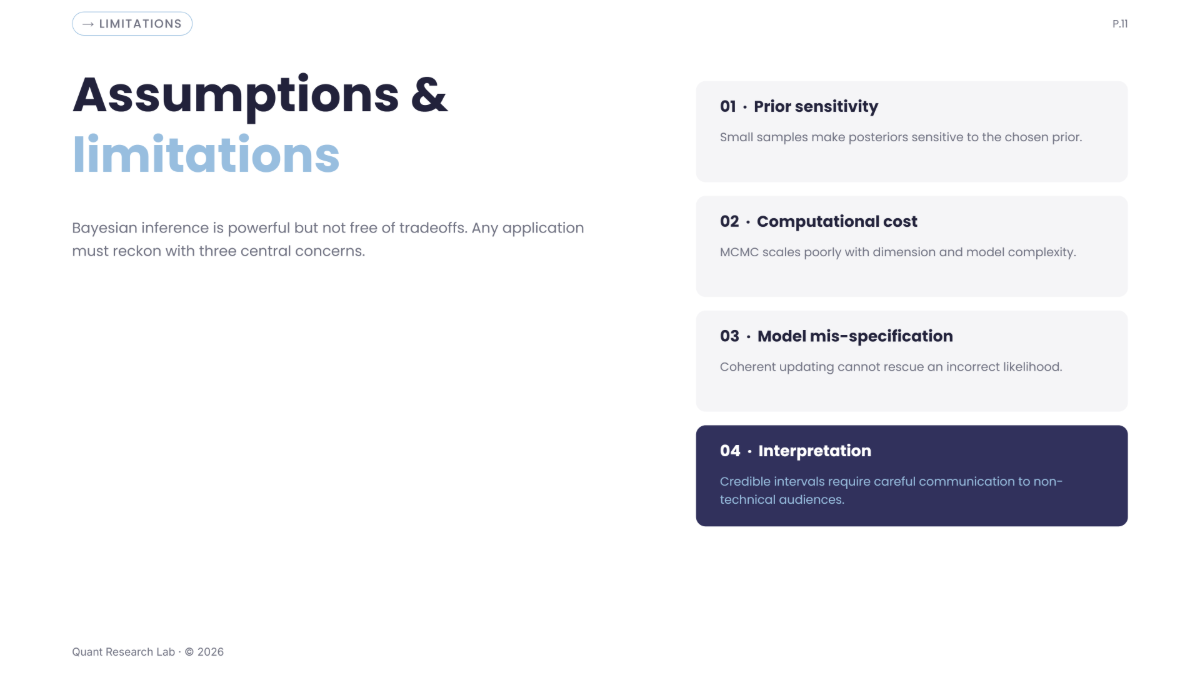 → LIMITATIONS

P.11

Assumptions & limitations

Bayesian inference is powerful but not free of tradeoffs. Any application must reckon with three central concerns.

01 · Prior sensitivity

Small samples make posteriors sensitive to the chosen prior.

02 · Computational cost

MCMC scales poorly with dimension and model complexity.

03 · Model mis-specification

Coherent updating cannot rescue an incorrect likelihood.

04 · Interpretation

Credible intervals require careful communication to non-technical audiences.

Quant Research Lab · © 2026